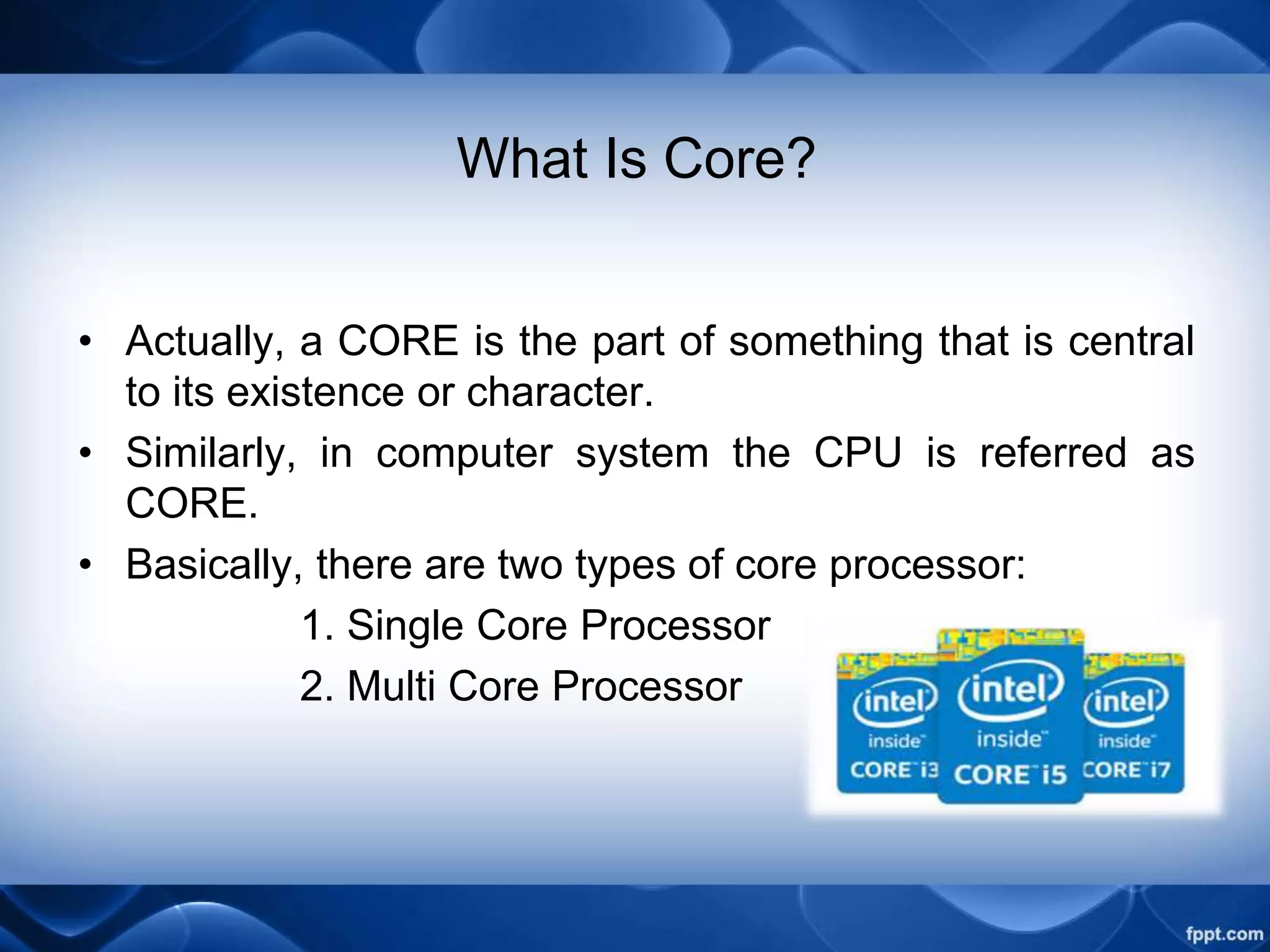 What Is Core?

• Actually, a CORE is the part of something that is central to its existence or character.

• Similarly, in computer system the CPU is referred as CORE.

• Basically, there are two types of core processor:

1. Single Core Processor

2. Multi Core Processor

intel inside CORE i3

intel inside CORE i5

intel inside CORE i7

fppt.com